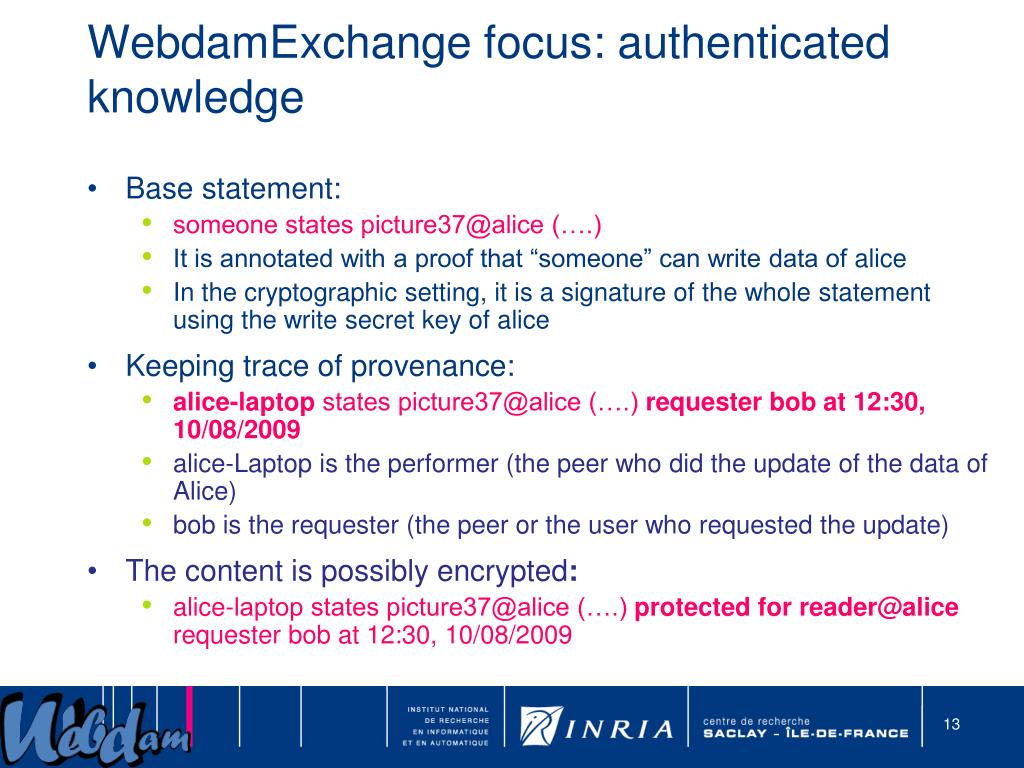 WebdamExchange focus: authenticated knowledge

• Base statement:
 • someone states picture37@alice (….)
 • It is annotated with a proof that “someone” can write data of alice
 • In the cryptographic setting, it is a signature of the whole statement using the write secret key of alice

• Keeping trace of provenance:
 • alice-laptop states picture37@alice (….) requester bob at 12:30, 10/08/2009
 • alice-Laptop is the performer (the peer who did the update of the data of Alice)
 • bob is the requester (the peer or the user who requested the update)

• The content is possibly encrypted:
 • alice-laptop states picture37@alice (….) protected for reader@alice requester bob at 12:30, 10/08/2009

Webdam

INSTITUT NATIONAL DE RECHERCHE EN INFORMATIQUE ET EN AUTOMATIQUE

INRIA

centre de recherche SACLAY - ÎLE-DE-FRANCE

13